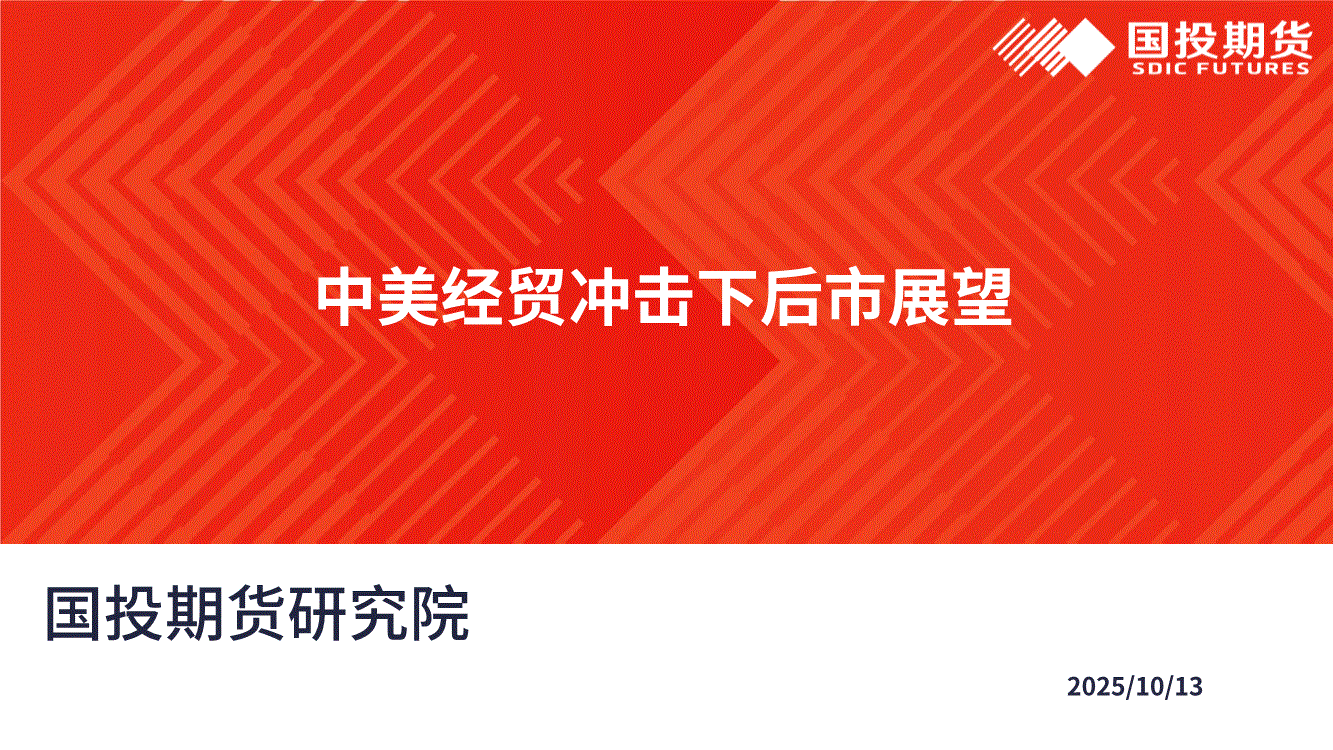 国投期货
SDIC FUTURES

中美经贸冲击下后市展望

国投期货研究院

2025/10/13